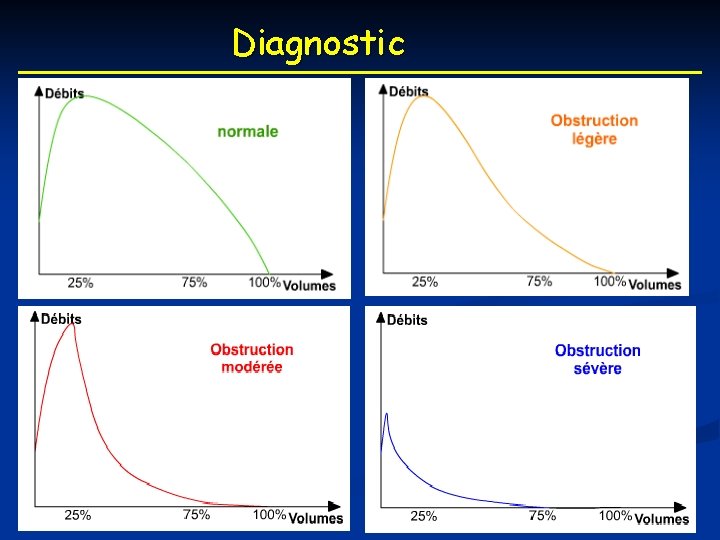 Diagnostic

Débits
normale
25% 75% 100% Volumes

Débits
Obstruction légère
25% 75% 100% Volumes

Débits
Obstruction modérée
25% 75% 100% Volumes

Débits
Obstruction sévère
25% 75% 100% Volumes